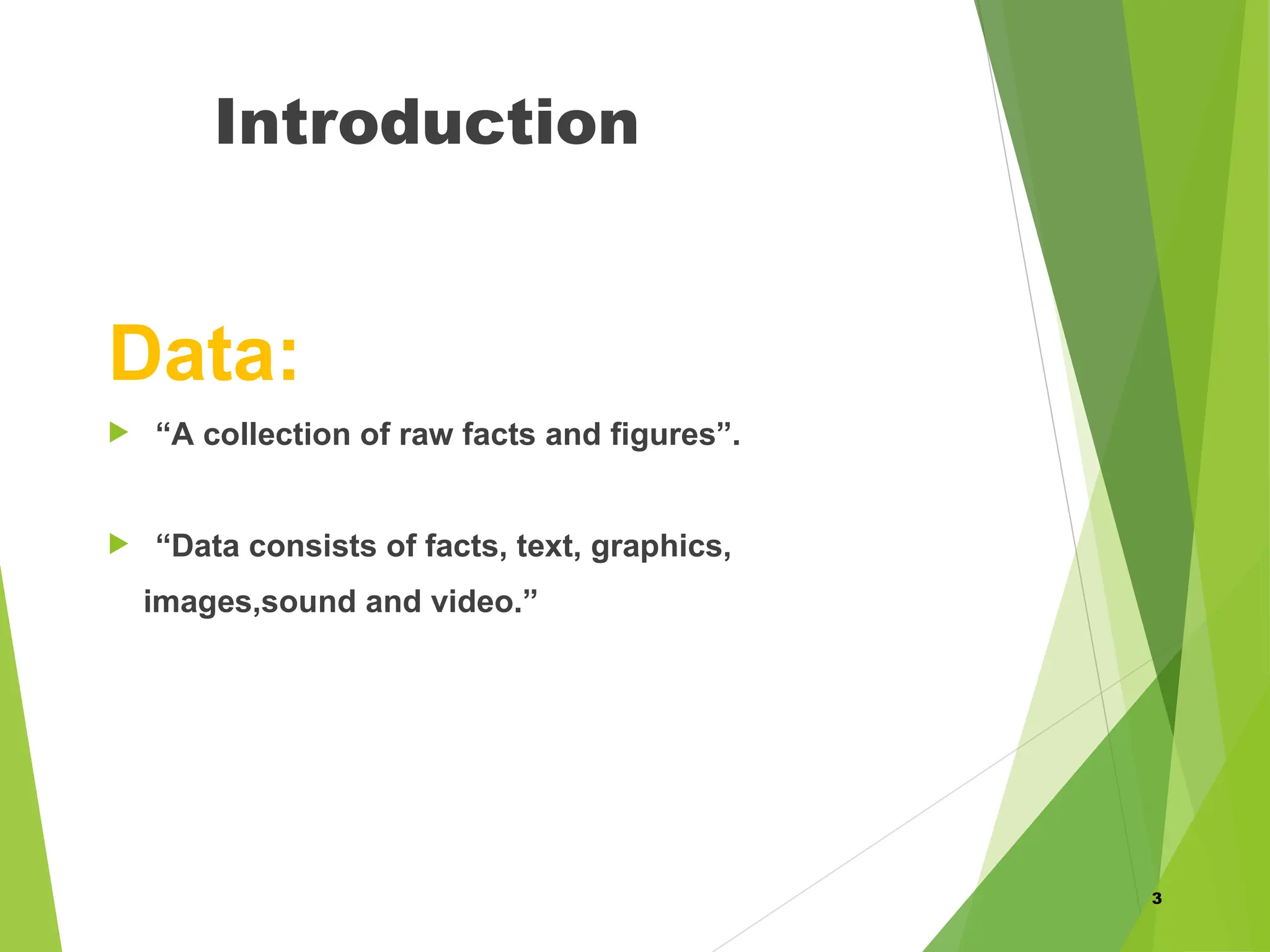 Introduction

Data:

“A collection of raw facts and figures”.

“Data consists of facts, text, graphics, images,sound and video.”

3